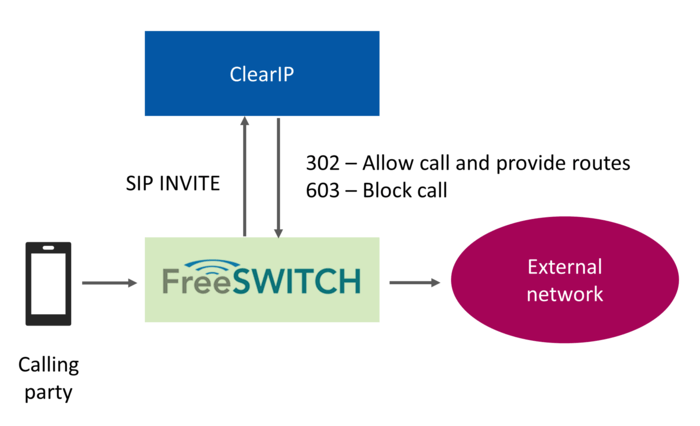 ClearIP

SIP INVITE

302 – Allow call and provide routes
603 – Block call

FreeSWITCH

External network

Calling party